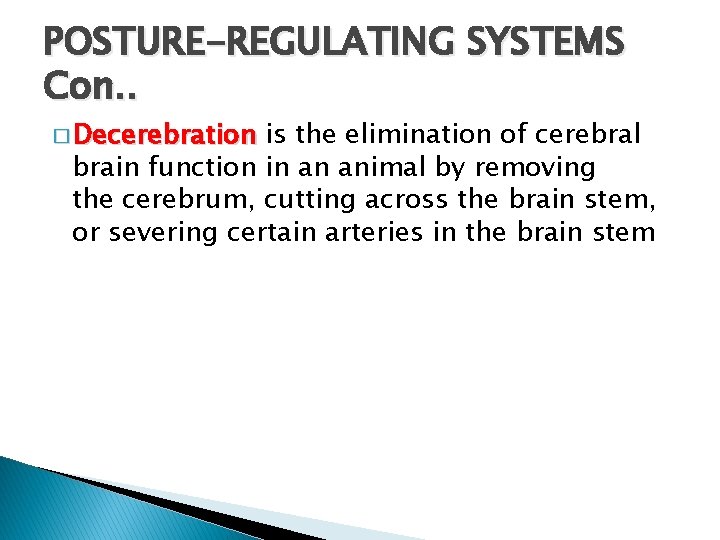 POSTURE-REGULATING SYSTEMS Con..

□ Decerebration is the elimination of cerebral brain function in an animal by removing the cerebrum, cutting across the brain stem, or severing certain arteries in the brain stem